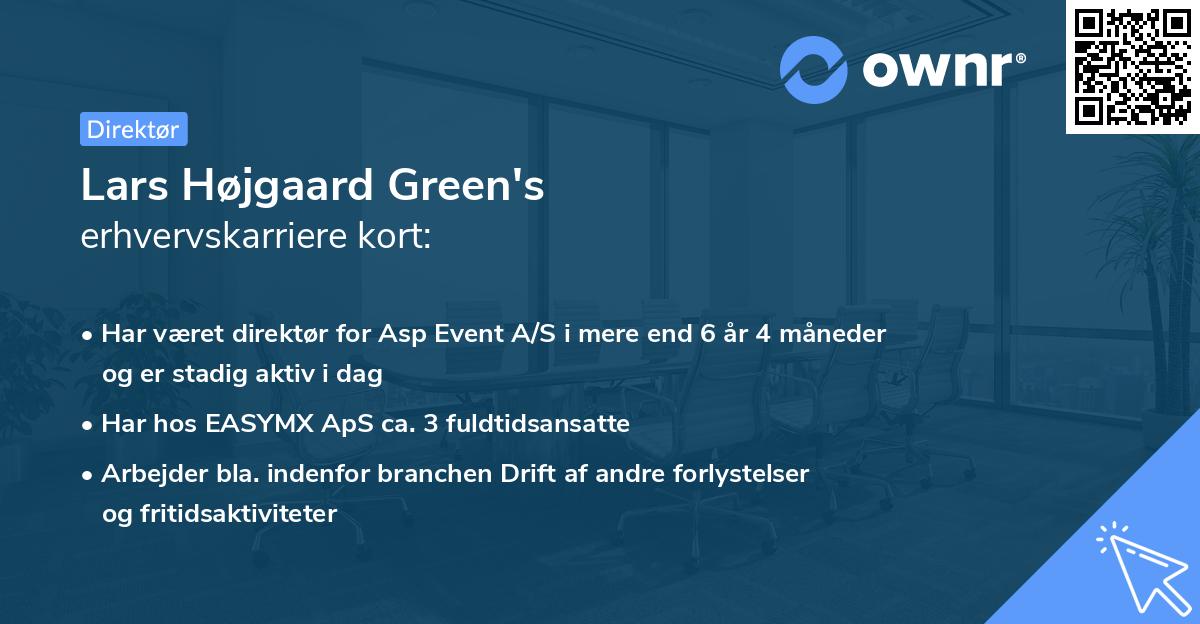 ownr®

Direktør

Lars Højgaard Green's
erhvervskarriere kort:

• Har været direktør for Asp Event A/S i mere end 6 år 4 måneder og er stadig aktiv i dag

• Har hos EASYMX ApS ca. 3 fuldtidsansatte

• Arbejder bla. indenfor branchen Drift af andre forlystelser og fritidsaktiviteter